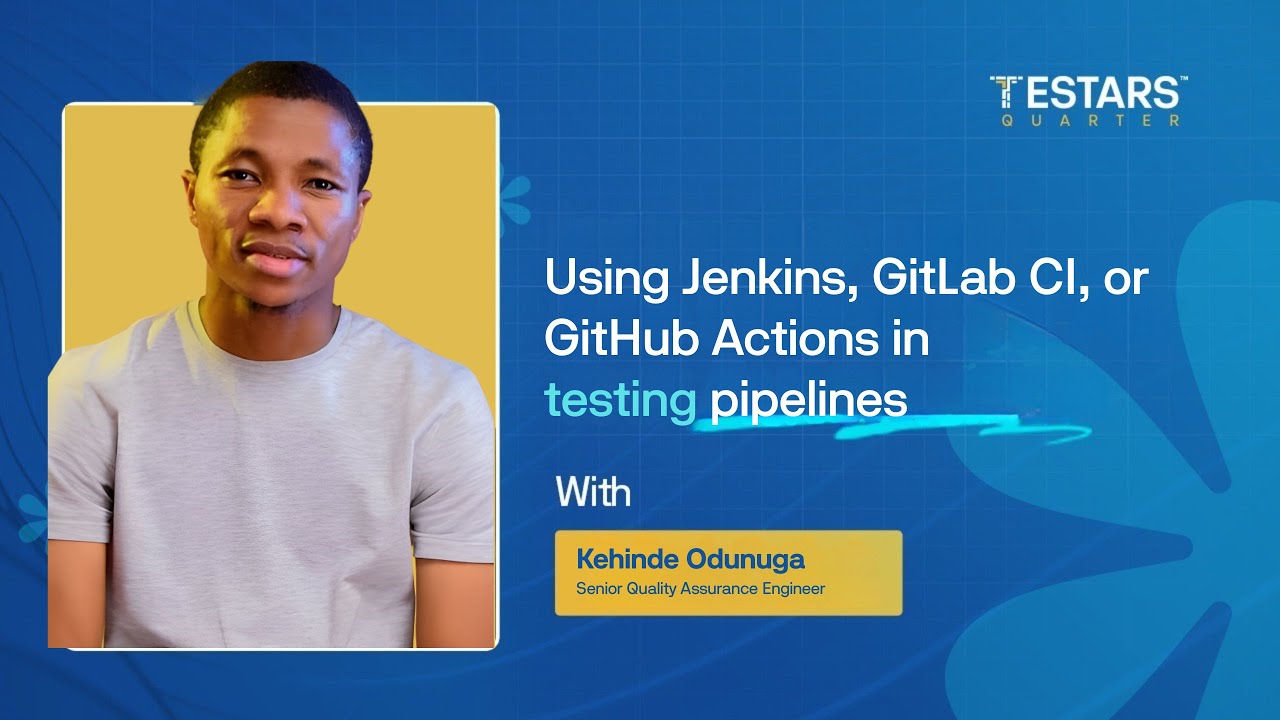 TESTARS™
QUARTER

Using Jenkins, GitLab CI, or GitHub Actions in testing pipelines

With

Kehinde Odunuga
Senior Quality Assurance Engineer